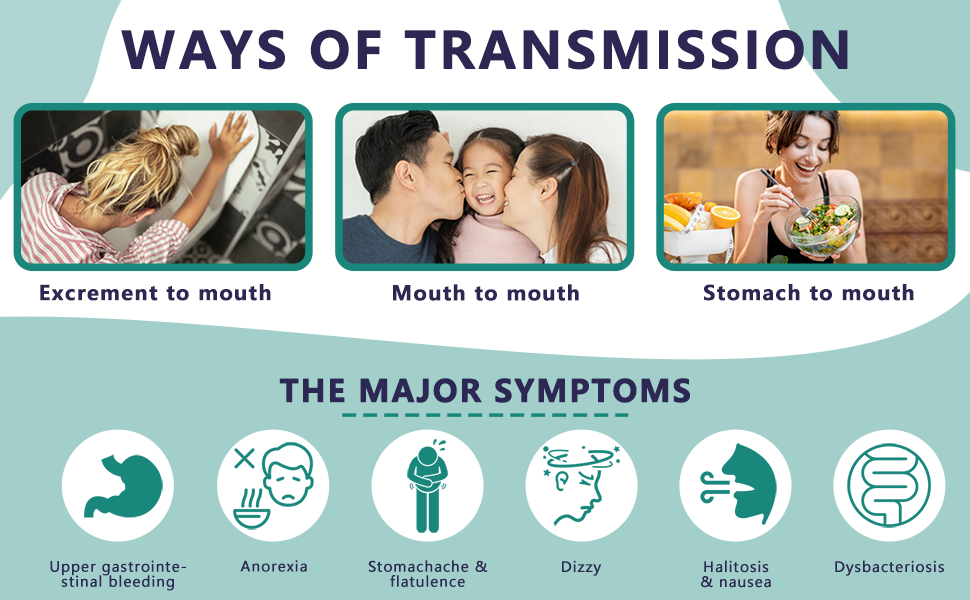 WAYS OF TRANSMISSION

Excrement to mouth

Mouth to mouth

Stomach to mouth

THE MAJOR SYMPTOMS

Upper gastrointestinal bleeding

Anorexia

Stomachache & flatulence

Dizzy

Halitosis & nausea

Dysbacteriosis